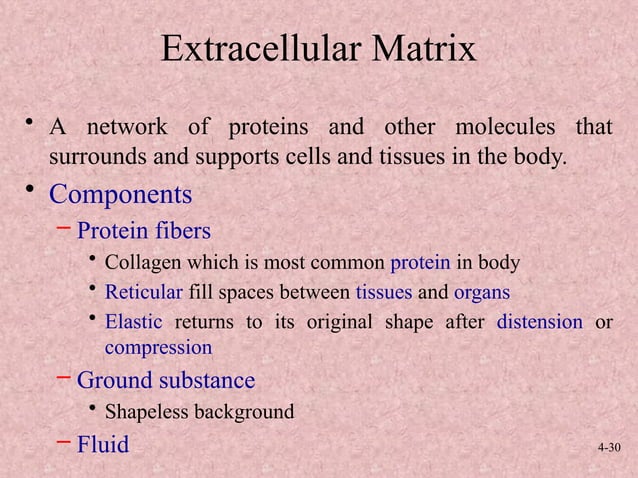 Extracellular Matrix

• A network of proteins and other molecules that surrounds and supports cells and tissues in the body.

• Components
– Protein fibers
• Collagen which is most common protein in body
• Reticular fill spaces between tissues and organs
• Elastic returns to its original shape after distension or compression
– Ground substance
• Shapeless background
– Fluid

4-30